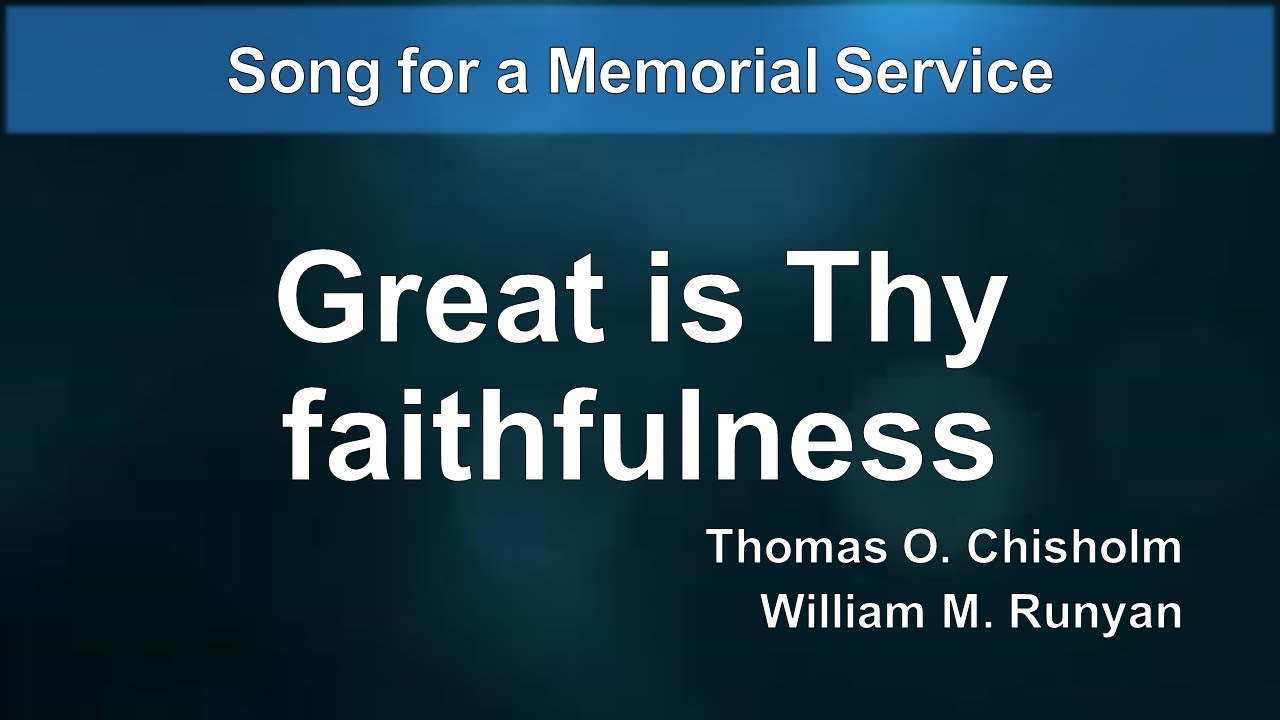 Song for a Memorial Service

Great is Thy faithfulness

Thomas O. Chisholm
William M. Runyan